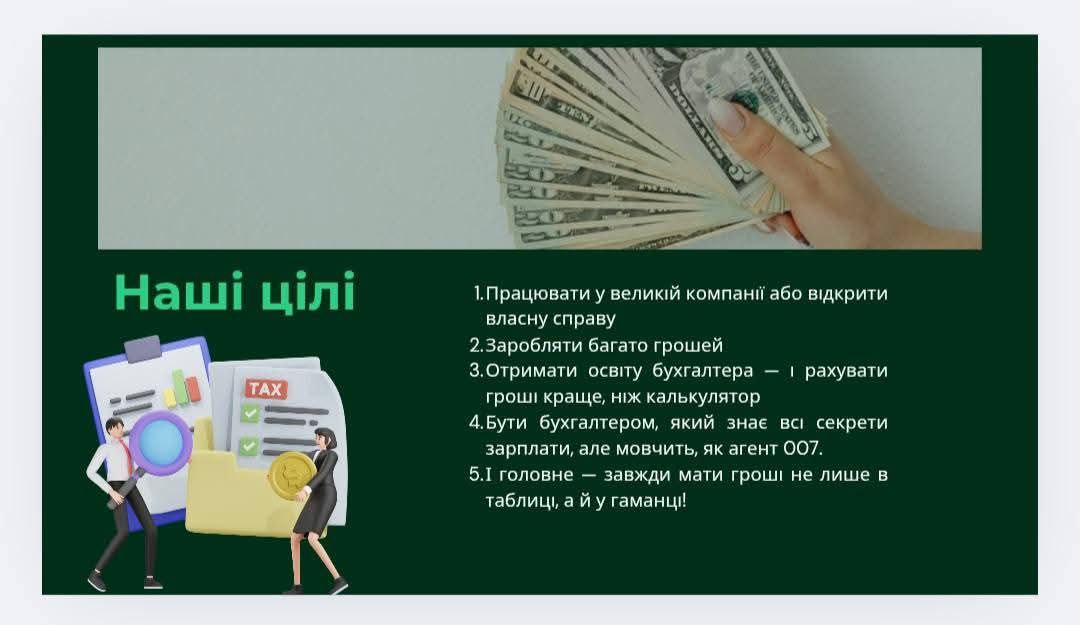 Наші цілі

TAX

1. Працювати у великій компанії або відкрити власну справу
2. Заробляти багато грошей
3. Отримати освіту бухгалтера — і рахувати гроші краще, ніж калькулятор
4. Бути бухгалтером, який знає всі секрети зарплати, але мовчить, як агент 007.
5. І головне — завжди мати гроші не лише в таблиці, а й у гаманці!